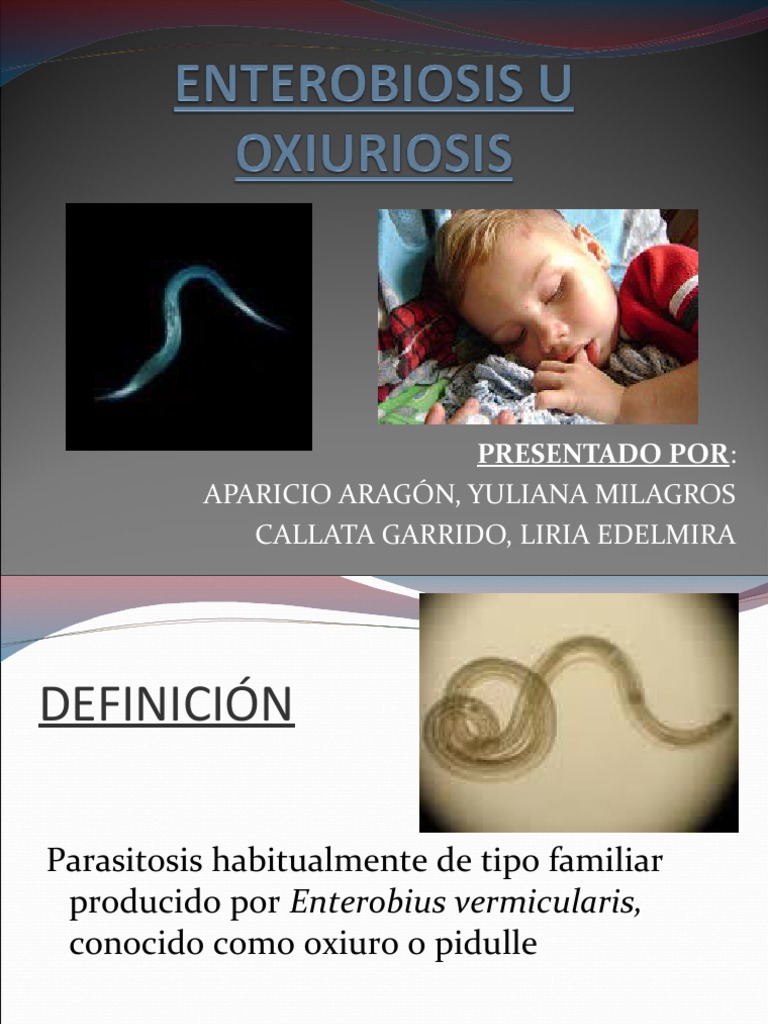 ENTEROBIOSIS U OXIURIOSIS

PRESENTADO POR:
APARICIO ARAGÓN, YULIANA MILAGROS
CALLATA GARRIDO, LIRIA EDELMIRA

DEFINICIÓN

Parasitosis habitualmente de tipo familiar producido por Enterobius vermicularis, conocido como oxiuro o pidulle